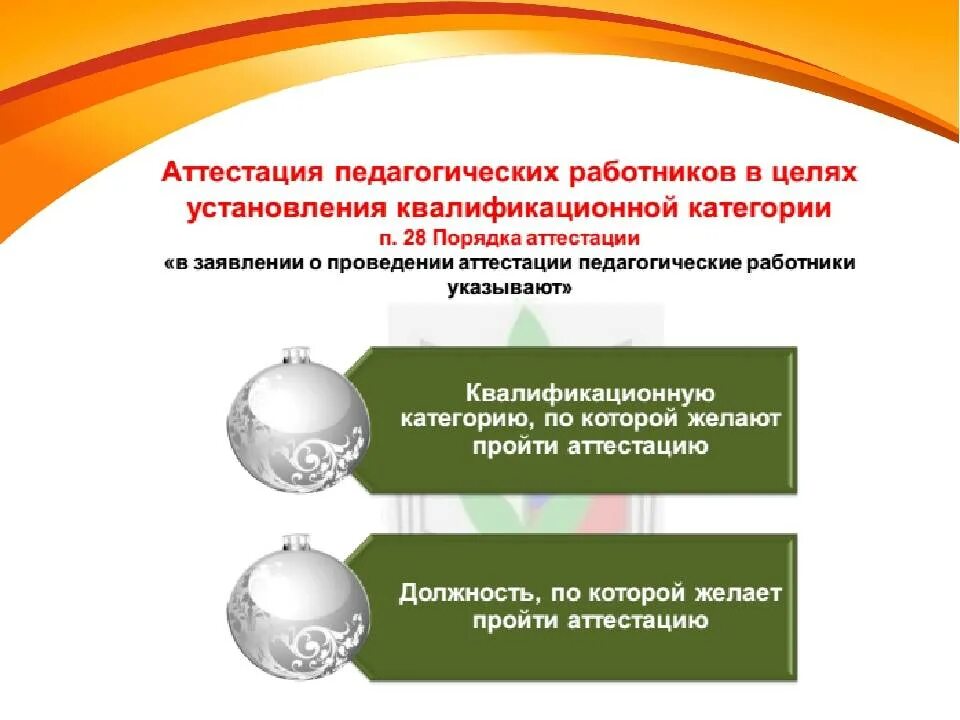 Аттестация педагогических работников в целях установления квалификационной категории
п. 28 Порядка аттестации
«в заявлении о проведении аттестации педагогические работники указывают»

Квалификационную категорию, по которой желают пройти аттестацию

Должность, по которой желает пройти аттестацию